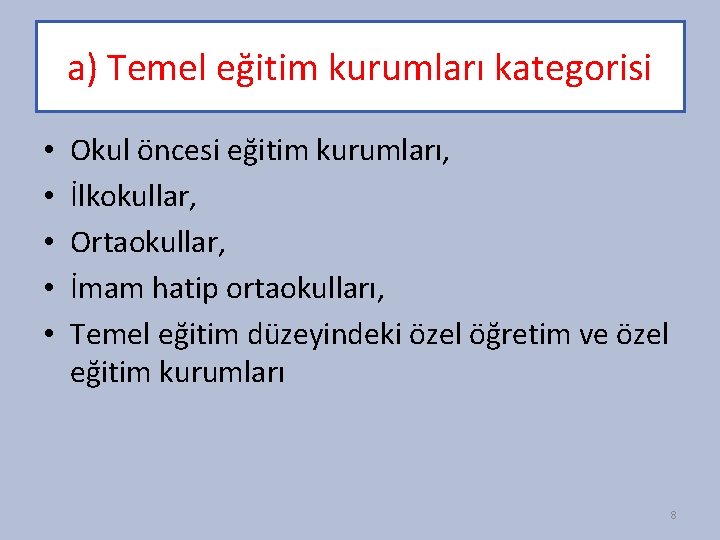 a) Temel eğitim kurumları kategorisi

• Okul öncesi eğitim kurumları,
• İlkokullar,
• Ortaokullar,
• İmam hatip ortaokulları,
• Temel eğitim düzeyindeki özel öğretim ve özel eğitim kurumları

8